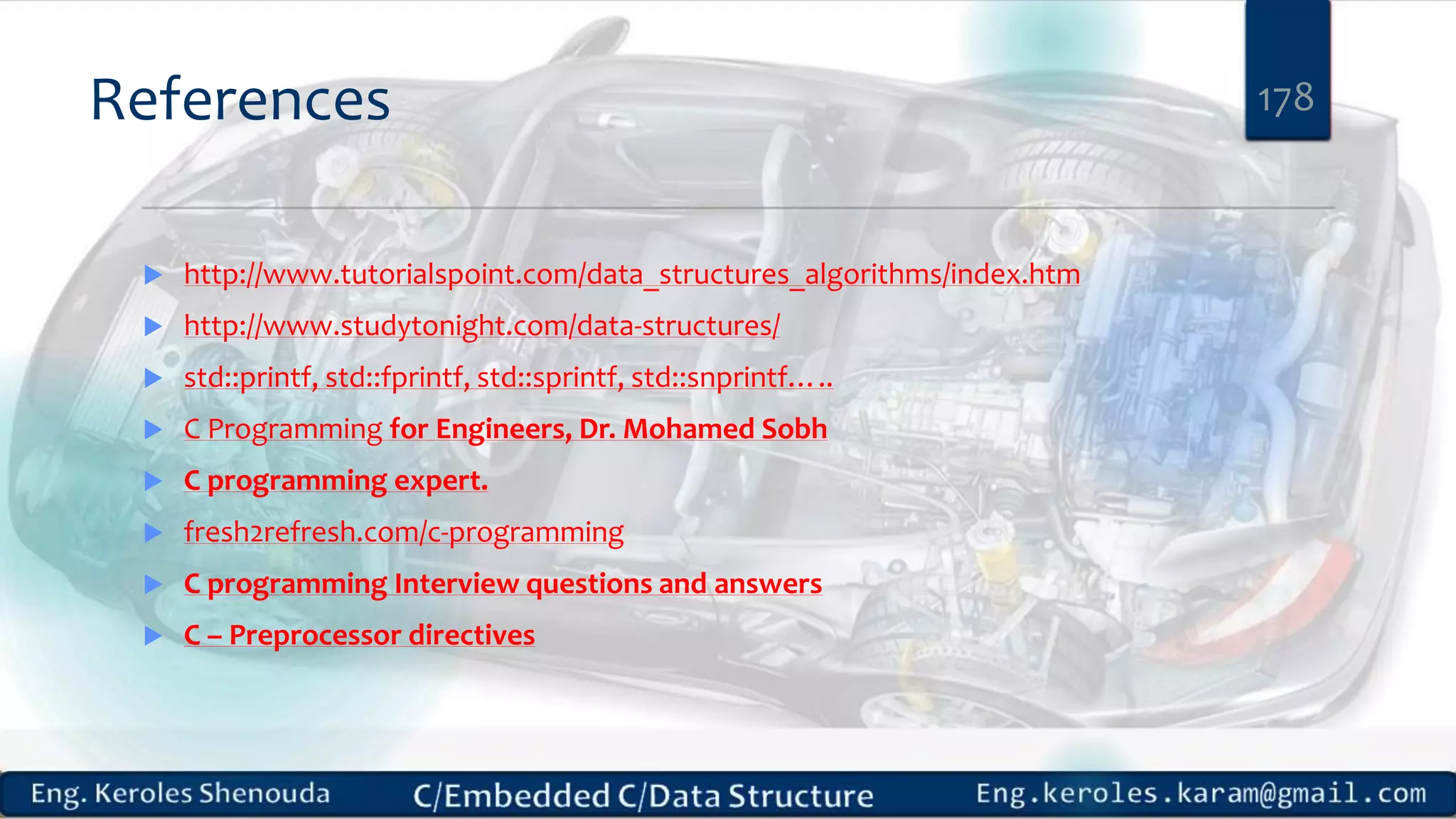 References

178

http://www.tutorialspoint.com/data_structures_algorithms/index.htm

http://www.studytonight.com/data-structures/

std::printf, std::fprintf, std::sprintf, std::snprintf…..

C Programming for Engineers, Dr. Mohamed Sobh

C programming expert.

fresh2refresh.com/c-programming

C programming Interview questions and answers

C – Preprocessor directives

Eng. Keroles Shenouda C/Embedded C/Data Structure Eng.keroles.karam@gmail.com